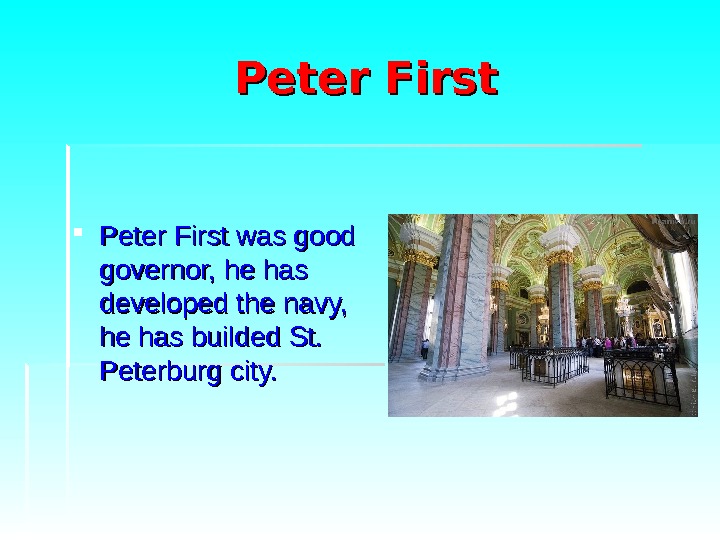 Peter First

Peter First was good governor, he has developed the navy, he has builded St. Peterburg city.